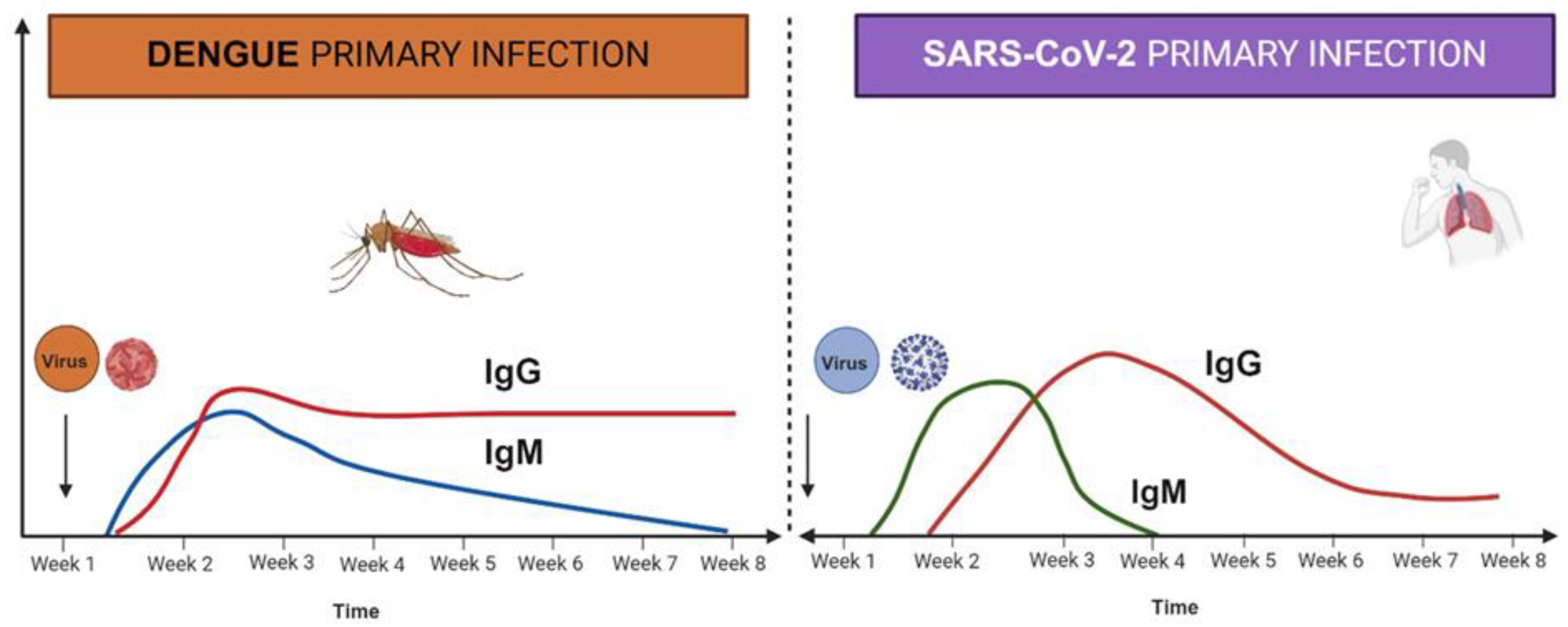 DENGUE PRIMARY INFECTION

Virus

IgG

IgM

Week 1 Week 2 Week 3 Week 4 Week 5 Week 6 Week 7 Week 8

Time

SARS-CoV-2 PRIMARY INFECTION

Virus

IgG

IgM

Week 1 Week 2 Week 3 Week 4 Week 5 Week 6 Week 7 Week 8

Time